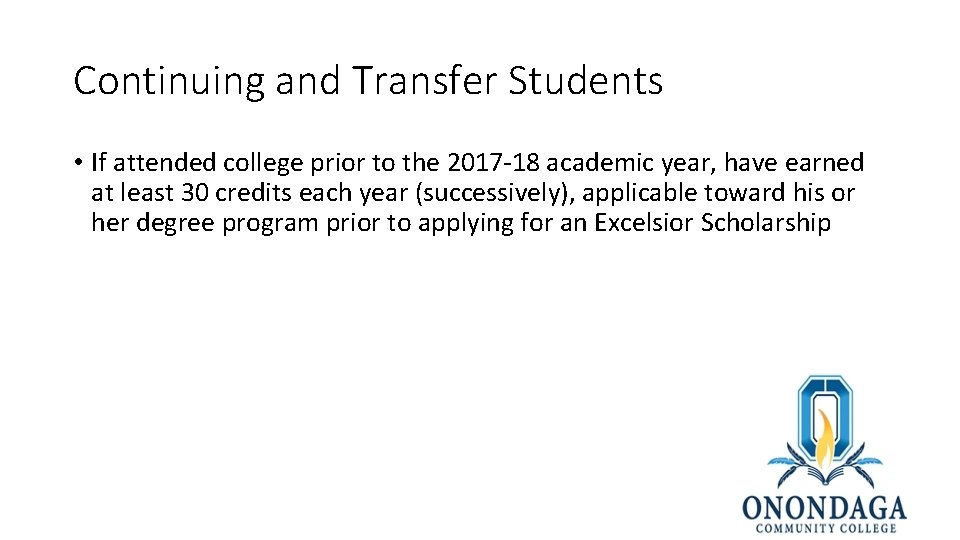 Continuing and Transfer Students

• If attended college prior to the 2017-18 academic year, have earned at least 30 credits each year (successively), applicable toward his or her degree program prior to applying for an Excelsior Scholarship

ONONDAGA
COMMUNITY COLLEGE